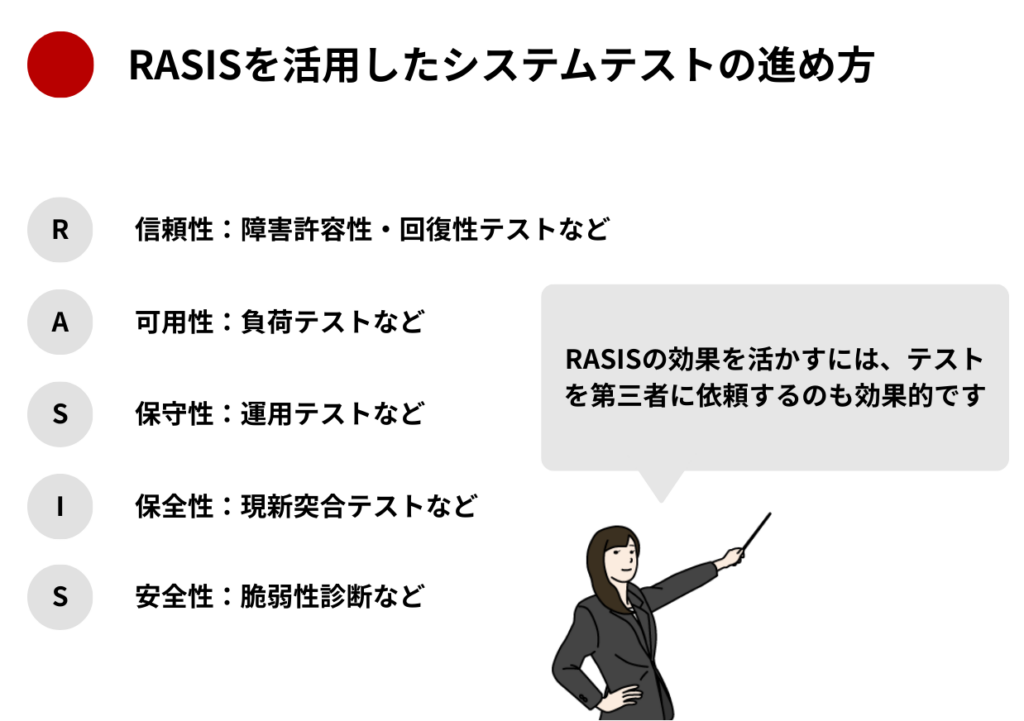 RASISを活用したシステムテストの進め方

R 信頼性：障害許容性・回復性テストなど

A 可用性：負荷テストなど

S 保守性：運用テストなど

I 保全性：現新突合テストなど

S 安全性：脆弱性診断など

RASISの効果を活かすには、テストを第三者に依頼するのも効果的です